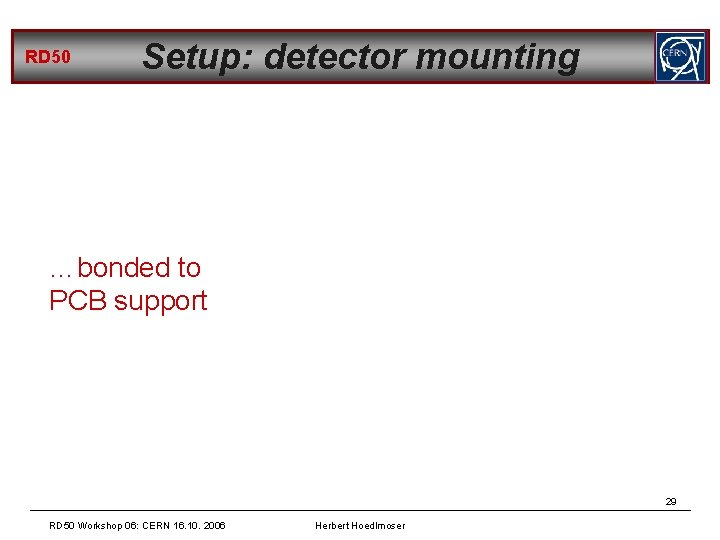 RD50 Setup: detector mounting

CERN

… bonded to PCB support

29

RD50 Workshop 06: CERN 16.10. 2006 Herbert Hoedlmoser